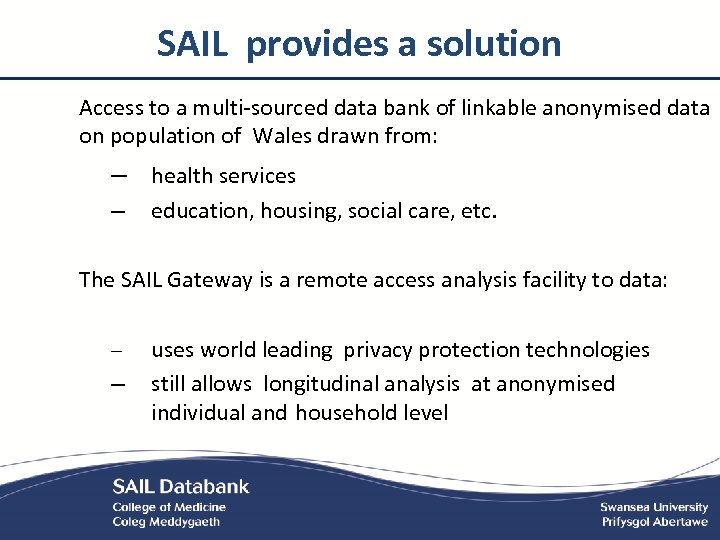 SAIL provides a solution

Access to a multi-sourced data bank of linkable anonymised data on population of Wales drawn from:

– health services
– education, housing, social care, etc.

The SAIL Gateway is a remote access analysis facility to data:

– uses world leading privacy protection technologies
– still allows longitudinal analysis at anonymised individual and household level

SAIL Databank
College of Medicine
Coleg Meddygaeth

Swansea University
Prifysgol Abertawe